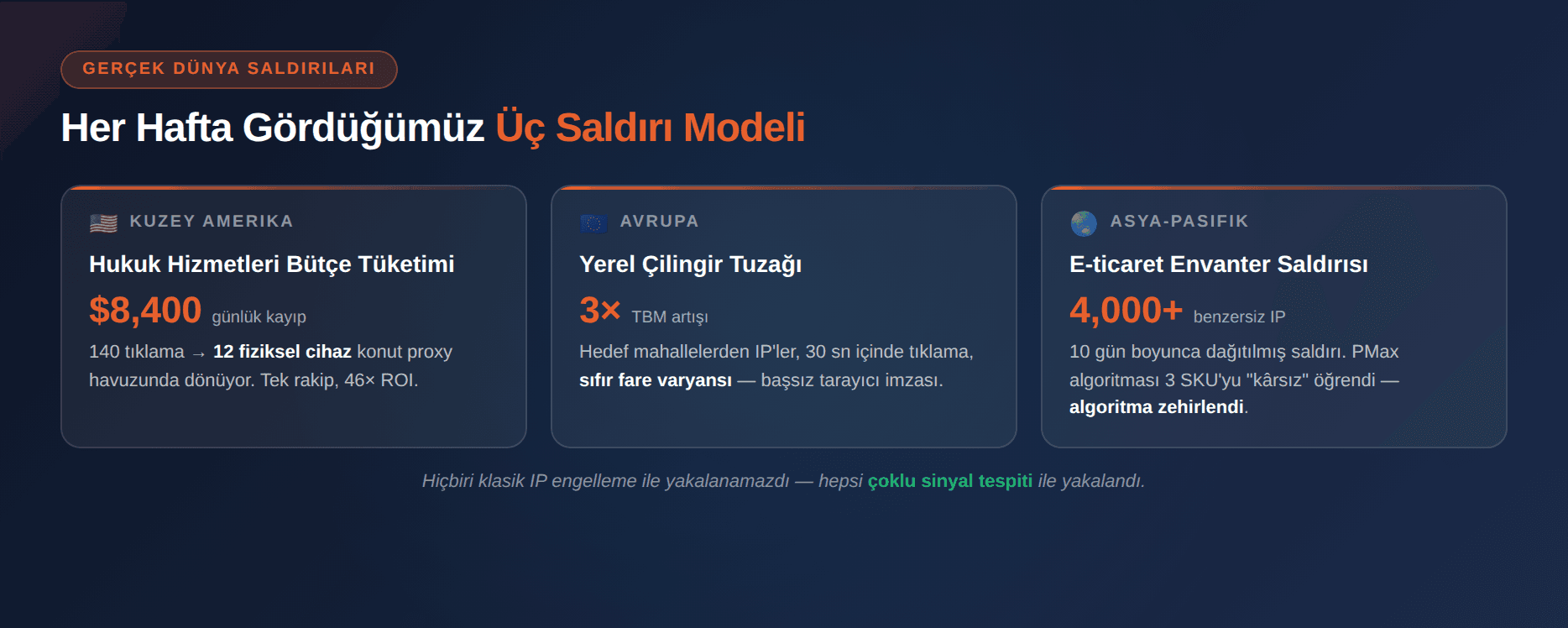 GERÇEK DÜNYA SALDIRILARI

Her Hafta Gördüğümüz Üç Saldırı Modeli

KUZEY AMERIKA

Hukuk Hizmetleri Bütçe Tüketimi

$8,400 günlük kayıp

140 tıklama → 12 fiziksel cihaz konut proxy havuzunda dönüyor. Tek rakip, 46× ROI.

AVRUPA

Yerel Çilingir Tuzağı

3× TBM artışı

Hedef mahallelerden IP'ler, 30 sn içinde tıklama, sıfır fare varyansı — başsız tarayıcı imzası.

ASYA-PASIFIK

E-ticaret Envanter Saldırısı

4,000+ benzersiz IP

10 gün boyunca dağıtılmış saldırı. PMax algoritması 3 SKU'yu "kârsız" öğrendi — algoritma zehirlendi.

Hiçbiri klasik IP engelleme ile yakalanamazdı — hepsi çoklu sinyal tespiti ile yakalandı.